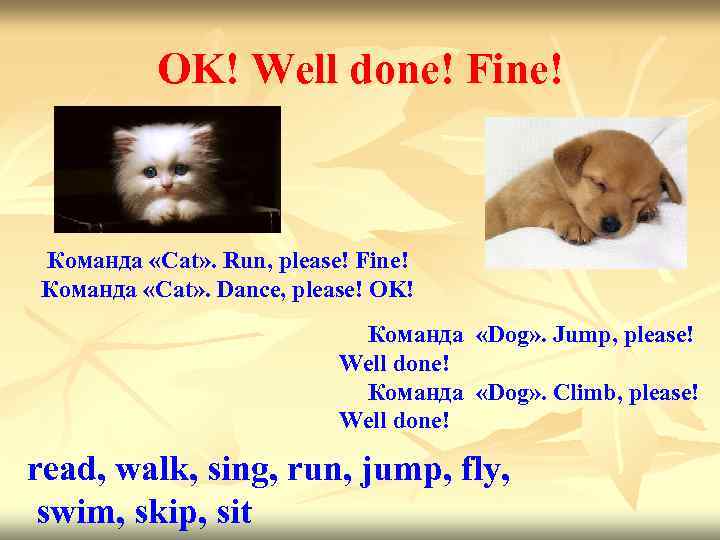 OK! Well done! Fine!

Команда «Cat». Run, please! Fine!
Команда «Cat». Dance, please! OK!

Команда «Dog». Jump, please! Well done!
Команда «Dog». Climb, please! Well done!

read, walk, sing, run, jump, fly, swim, skip, sit